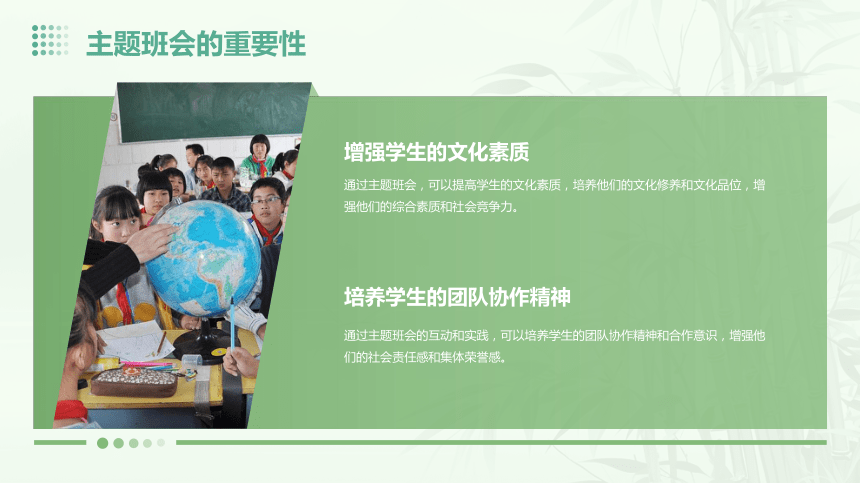 主题班会的重要性

增强学生的文化素质

通过主题班会，可以提高学生的文化素质，培养他们的文化修养和文化品位，增强他们的综合素质和社会竞争力。

培养学生的团队协作精神

通过主题班会的互动和实践，可以培养学生的团队协作精神和合作意识，增强他们的社会责任感和集体荣誉感。